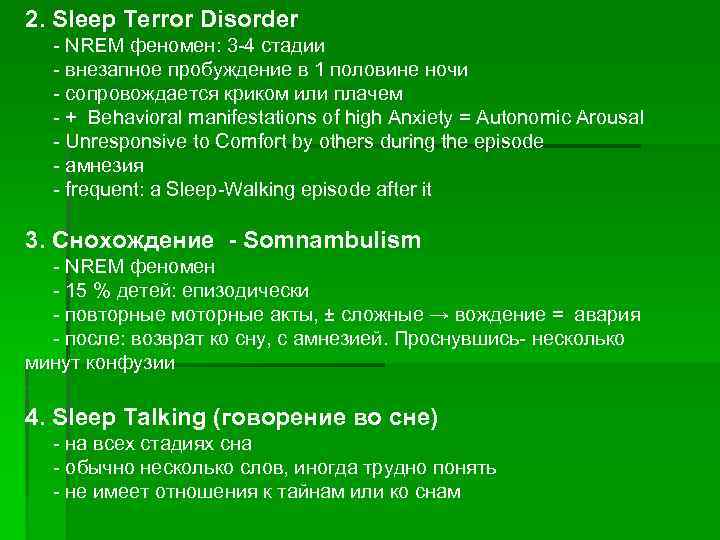 2. Sleep Terror Disorder

- NREM феномен: 3-4 стадии
- внезапное пробуждение в 1 половине ночи
- сопровождается криком или плачем
- + Behavioral manifestations of high Anxiety = Autonomic Arousal
- Unresponsive to Comfort by others during the episode
- амнезия
- frequent: a Sleep-Walking episode after it

3. Снохождение - Somnambulism

- NREM феномен
- 15 % детей: епизодически
- повторные моторные акты, ± сложные → вождение = авария
- после: возврат ко сну, с амнезией. Проснувшись- несколько минут конфузии

4. Sleep Talking (говорение во сне)

- на всех стадиях сна
- обычно несколько слов, иногда трудно понять
- не имеет отношения к тайнам или ко снам